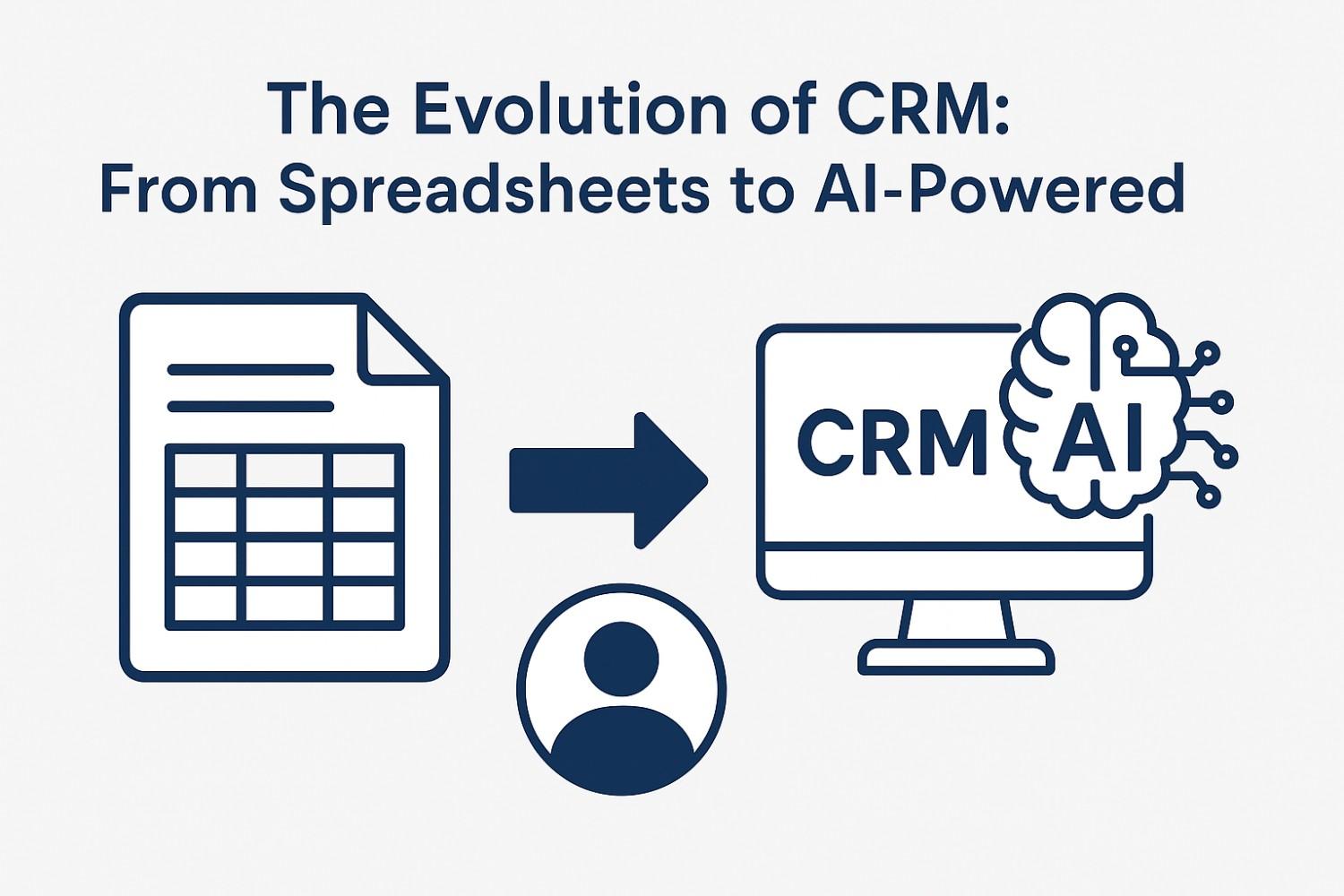 The Evolution of CRM:
From Spreadsheets to AI-Powered

CRM

AI